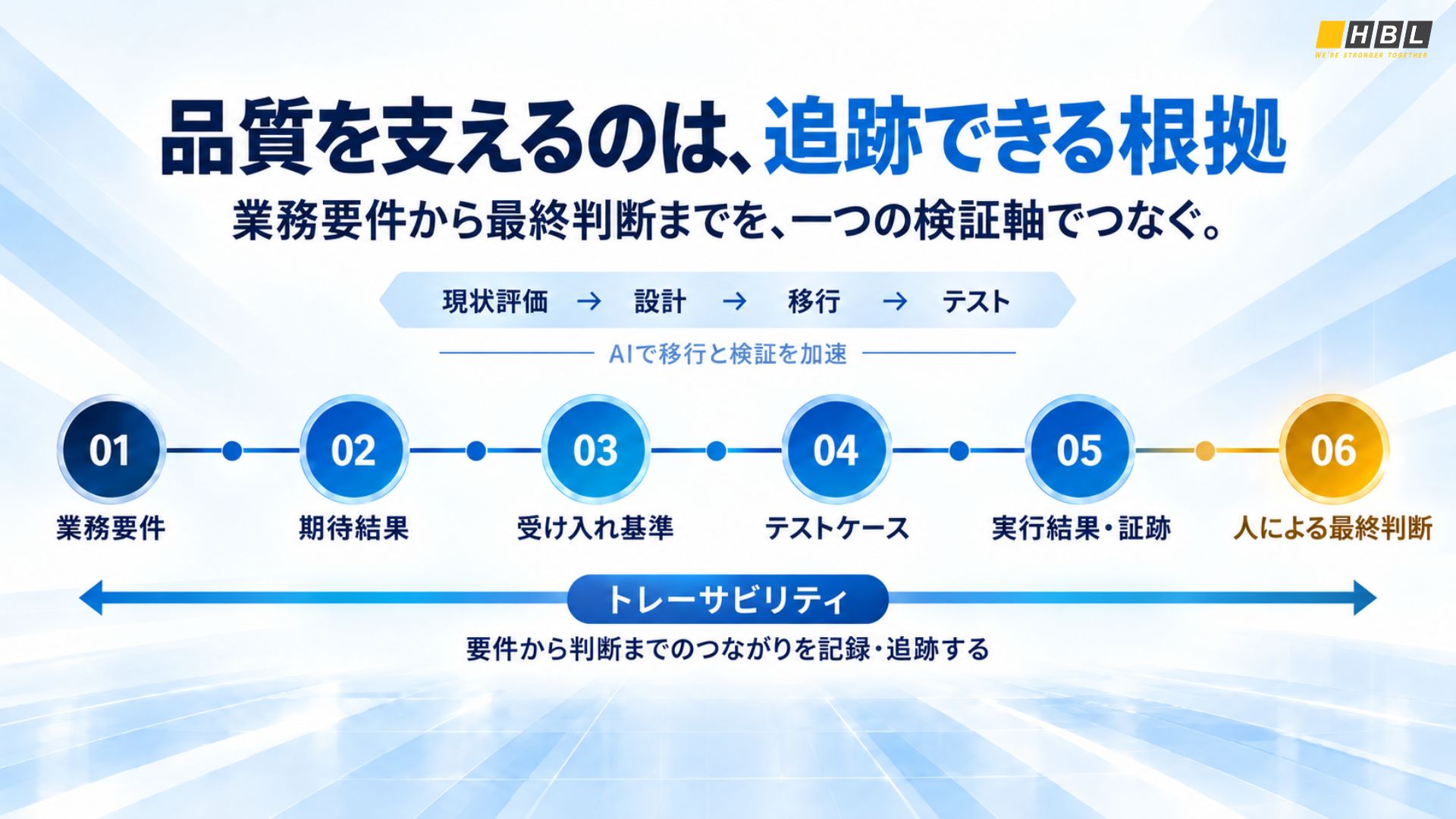 HBL
WE'RE STRONGER TOGETHER

品質を支えるのは、追跡できる根拠

業務要件から最終判断までを、一つの検証軸でつなぐ。

現状評価 → 設計 → 移行 → テスト

AIで移行と検証を加速

01
業務要件

02
期待結果

03
受け入れ基準

04
テストケース

05
実行結果・証跡

06
人による最終判断

トレーサビリティ

要件から判断までのつながりを記録・追跡する